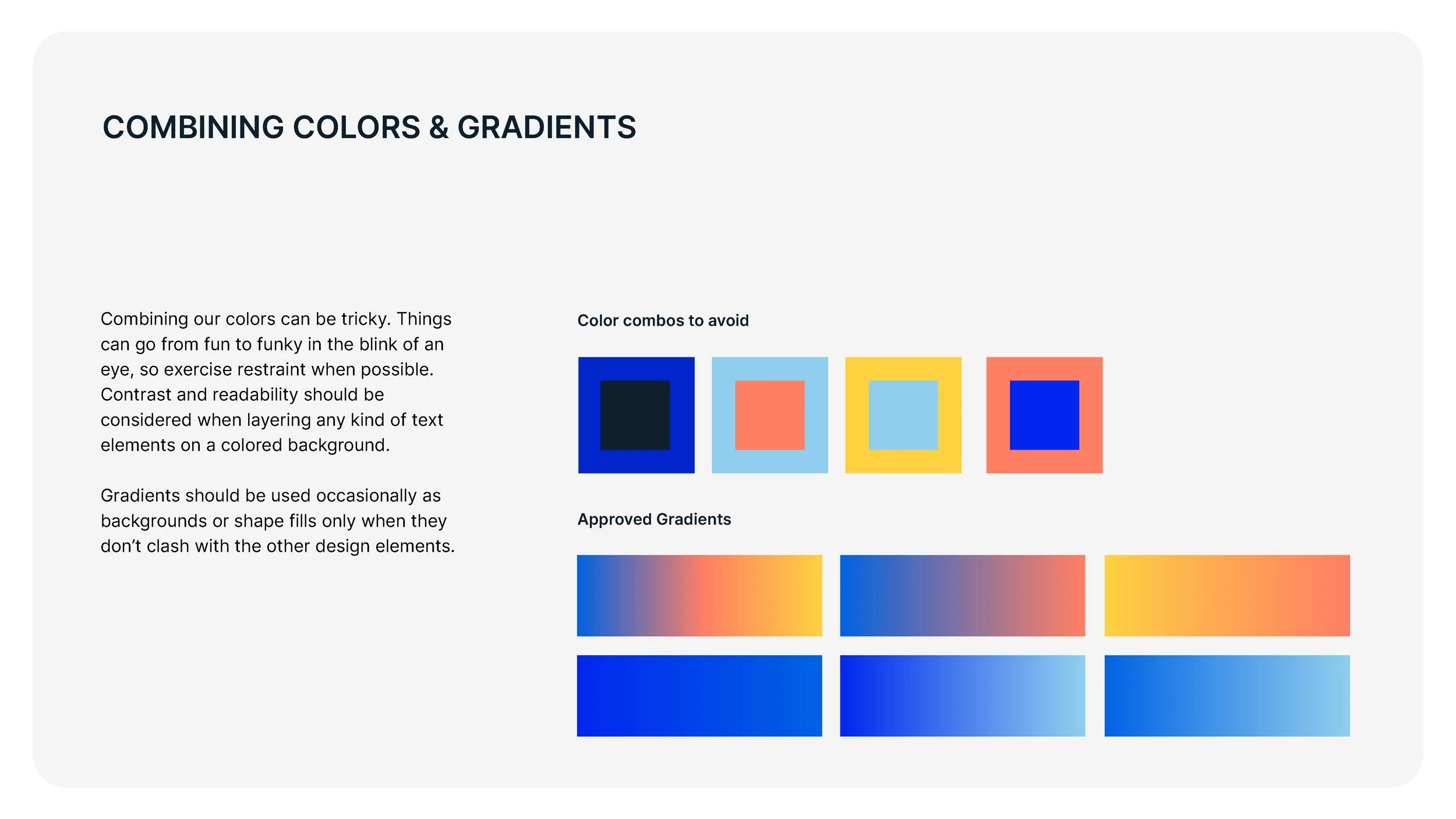 COMBINING COLORS & GRADIENTS

Combining our colors can be tricky. Things can go from fun to funky in the blink of an eye, so exercise restraint when possible. Contrast and readability should be considered when layering any kind of text elements on a colored background.

Gradients should be used occasionally as backgrounds or shape fills only when they don’t clash with the other design elements.

Color combos to avoid

Approved Gradients